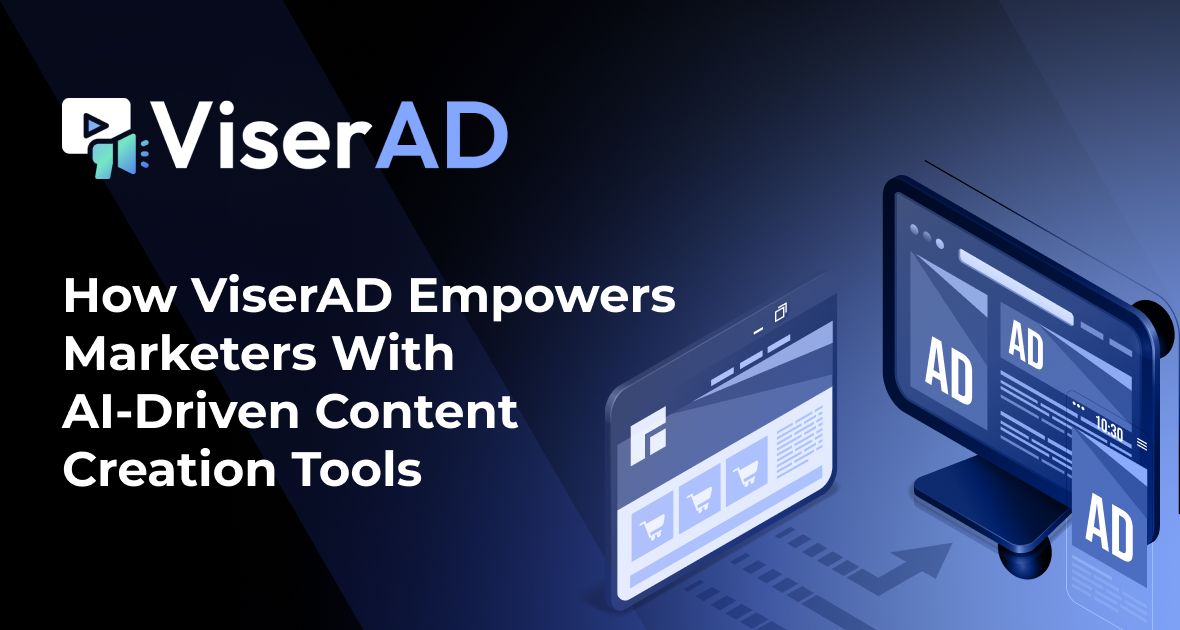 ViserAD

How ViserAD Empowers Marketers With AI-Driven Content Creation Tools

AD

AD

10:30

AD